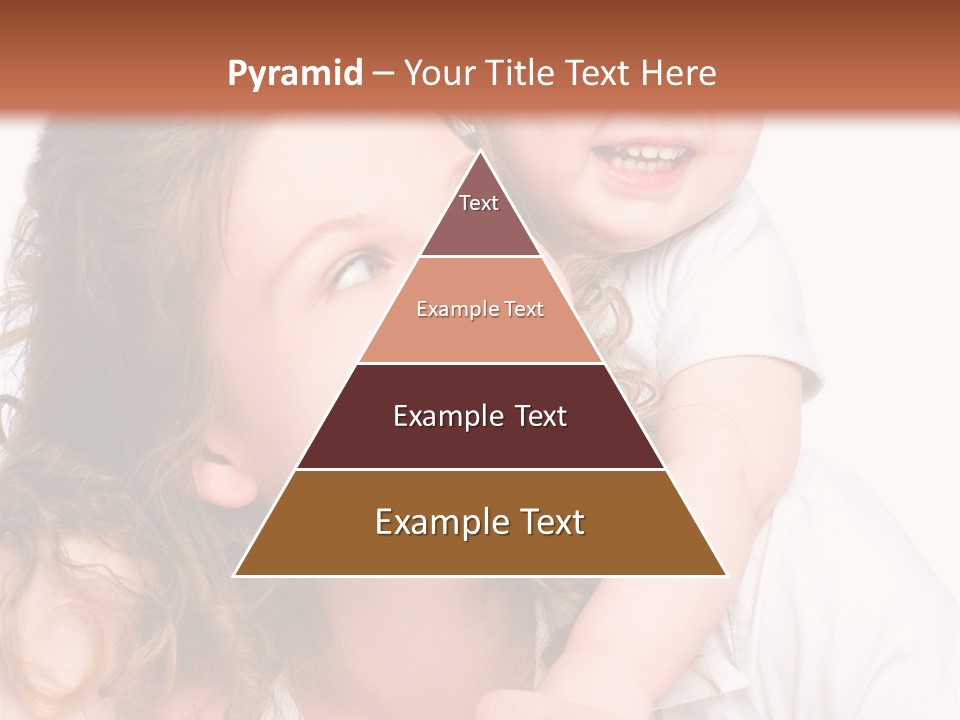 Pyramid – Your Title Text Here

Text

Example Text

Example Text

Example Text